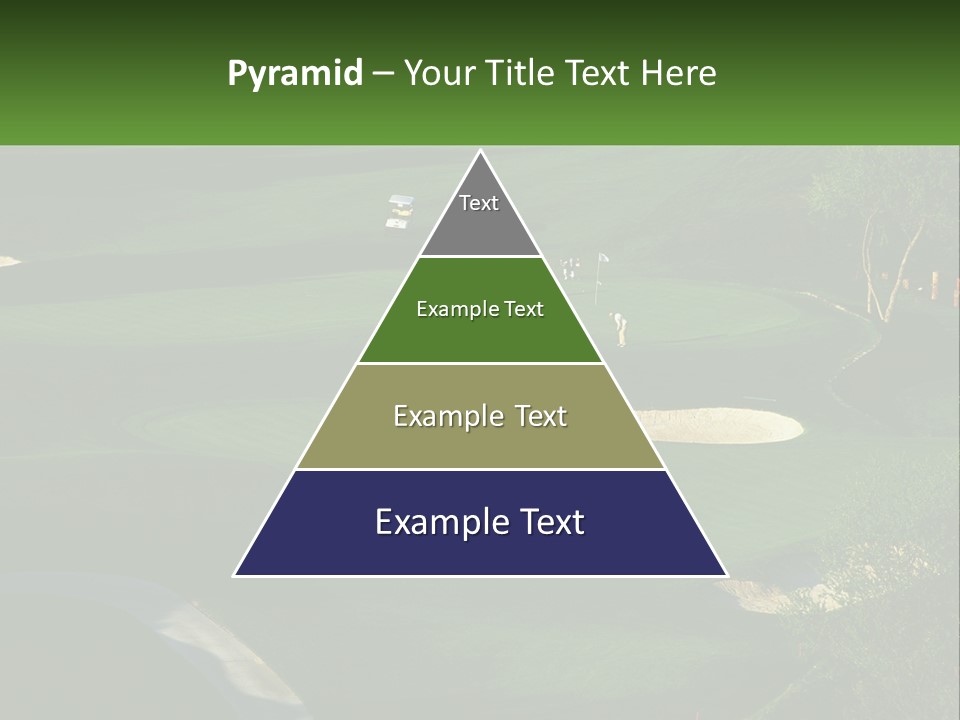 Pyramid – Your Title Text Here

Text

Example Text

Example Text

Example Text